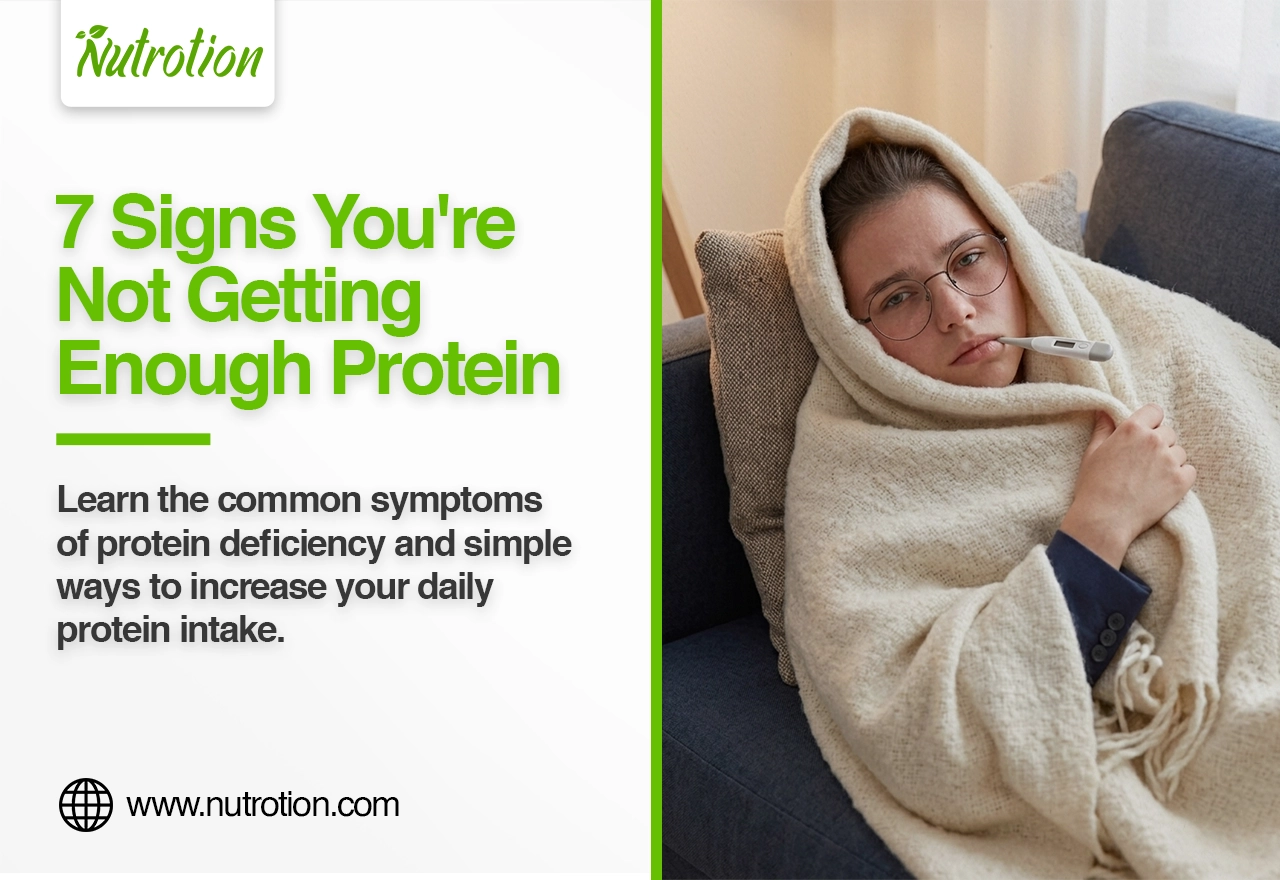 Nutrotion

7 Signs You're Not Getting Enough Protein

Learn the common symptoms of protein deficiency and simple ways to increase your daily protein intake.

www.nutrotion.com